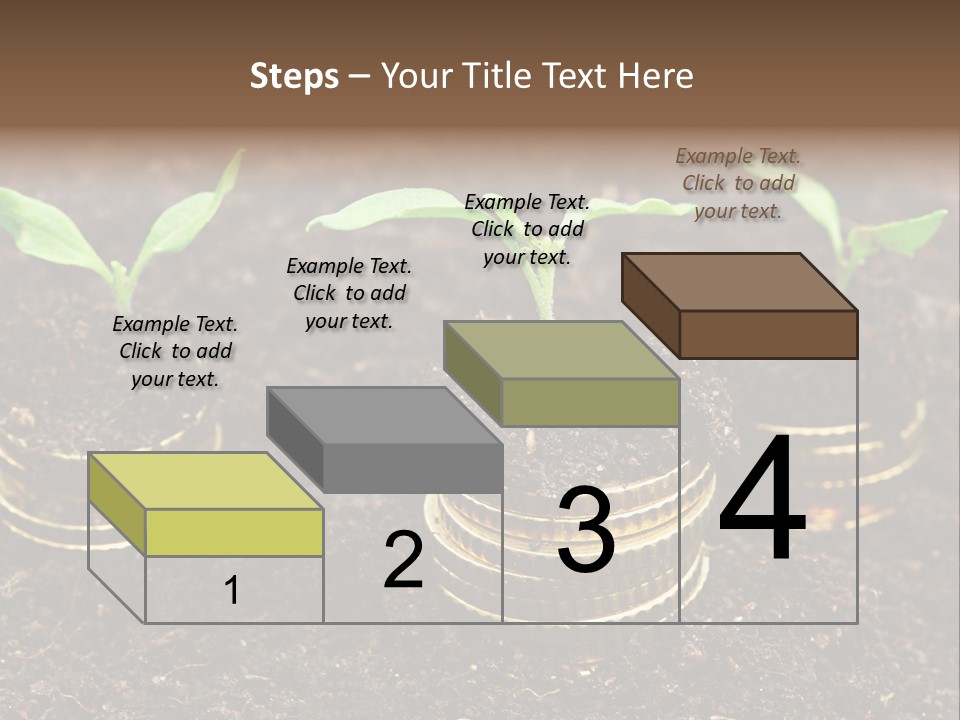 Steps – Your Title Text Here

Example Text. Click to add your text.

Example Text. Click to add your text.

Example Text. Click to add your text.

Example Text. Click to add your text.

1

2

3

4